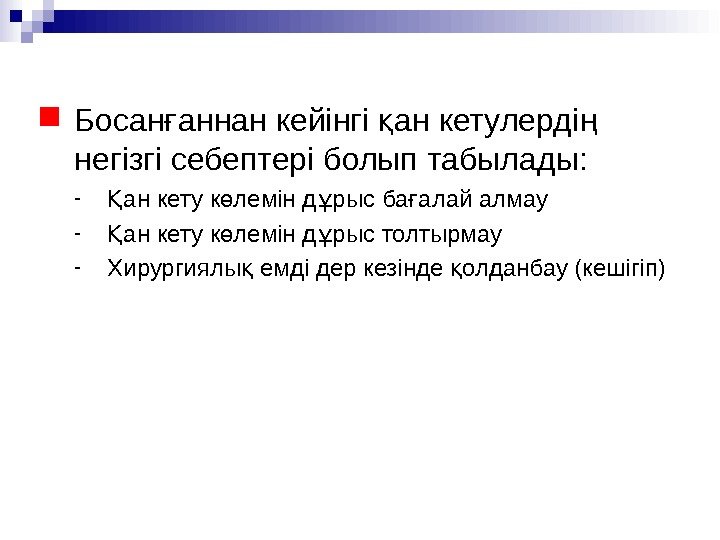 Босанғаннан кейінгі қан кетулердің негізгі себептері болып табылады:

- Қан кету көлемін дұрыс бағалай алмау
- Қан кету көлемін дұрыс толтырмау
- Хирургиялық емді дер кезінде қолданбау (кешігіп)